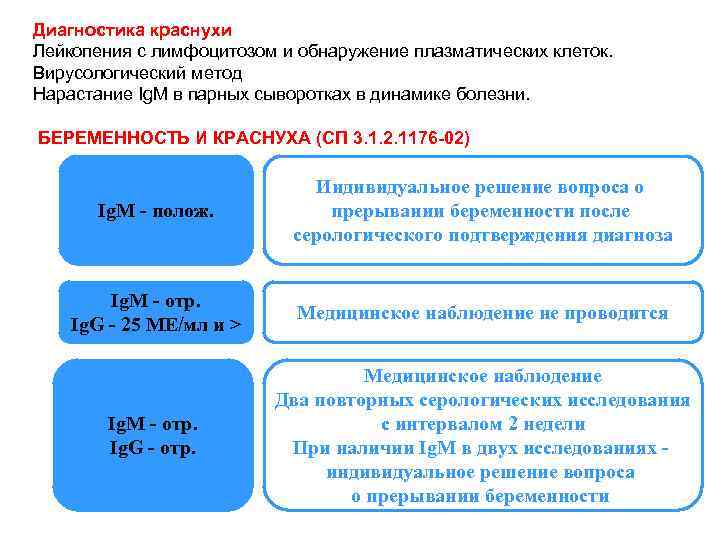 Диагностика краснухи
Лейкопения с лимфоцитозом и обнаружение плазматических клеток.
Вирусологический метод
Нарастание IgM в парных сыворотках в динамике болезни.

БЕРЕМЕННОСТЬ И КРАСНУХА (СП 3.1.2.1176-02)

IgM - полож.

Индивидуальное решение вопроса о прерывании беременности после серологического подтверждения диагноза

IgM - отр.
IgG - 25 МЕ/мл и >

Медицинское наблюдение не проводится

IgM - отр.
IgG - отр.

Медицинское наблюдение
Два повторных серологических исследования с интервалом 2 недели
При наличии IgM в двух исследованиях - индивидуальное решение вопроса о прерывании беременности